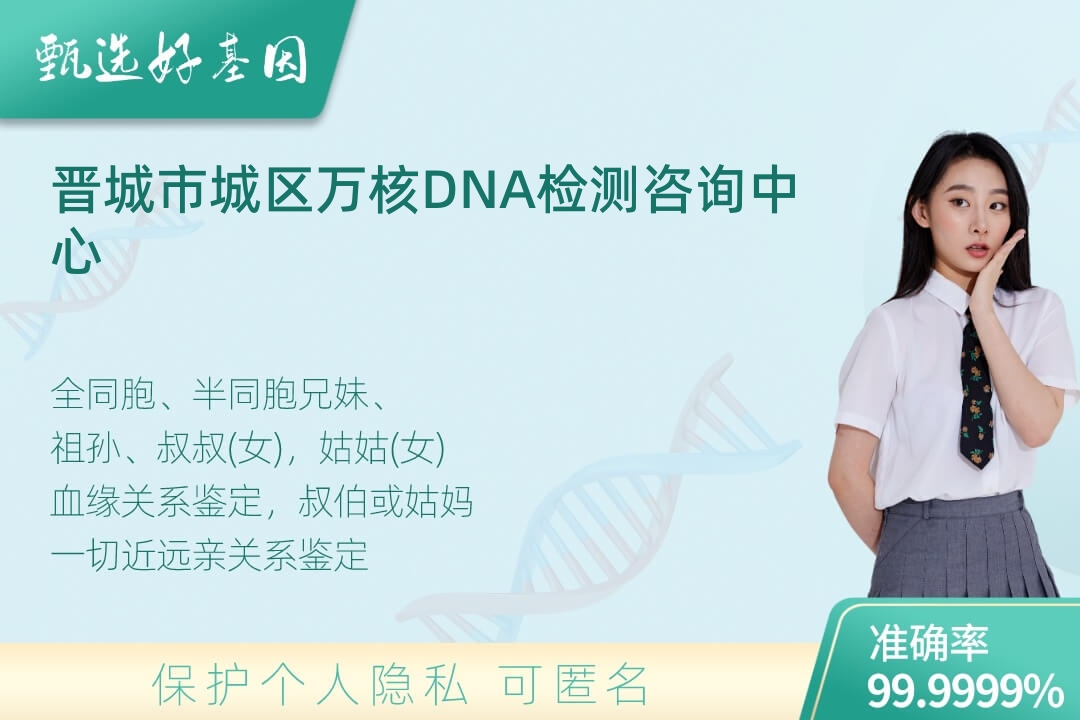 甄选好基因

晋城市城区万核DNA检测咨询中心

全同胞、半同胞兄妹、
祖孙、叔叔(女)，姑姑(女)
血缘关系鉴定，叔伯或姑妈
一切近远亲关系鉴定

保护个人隐私 可匿名

准确率
99.9999%